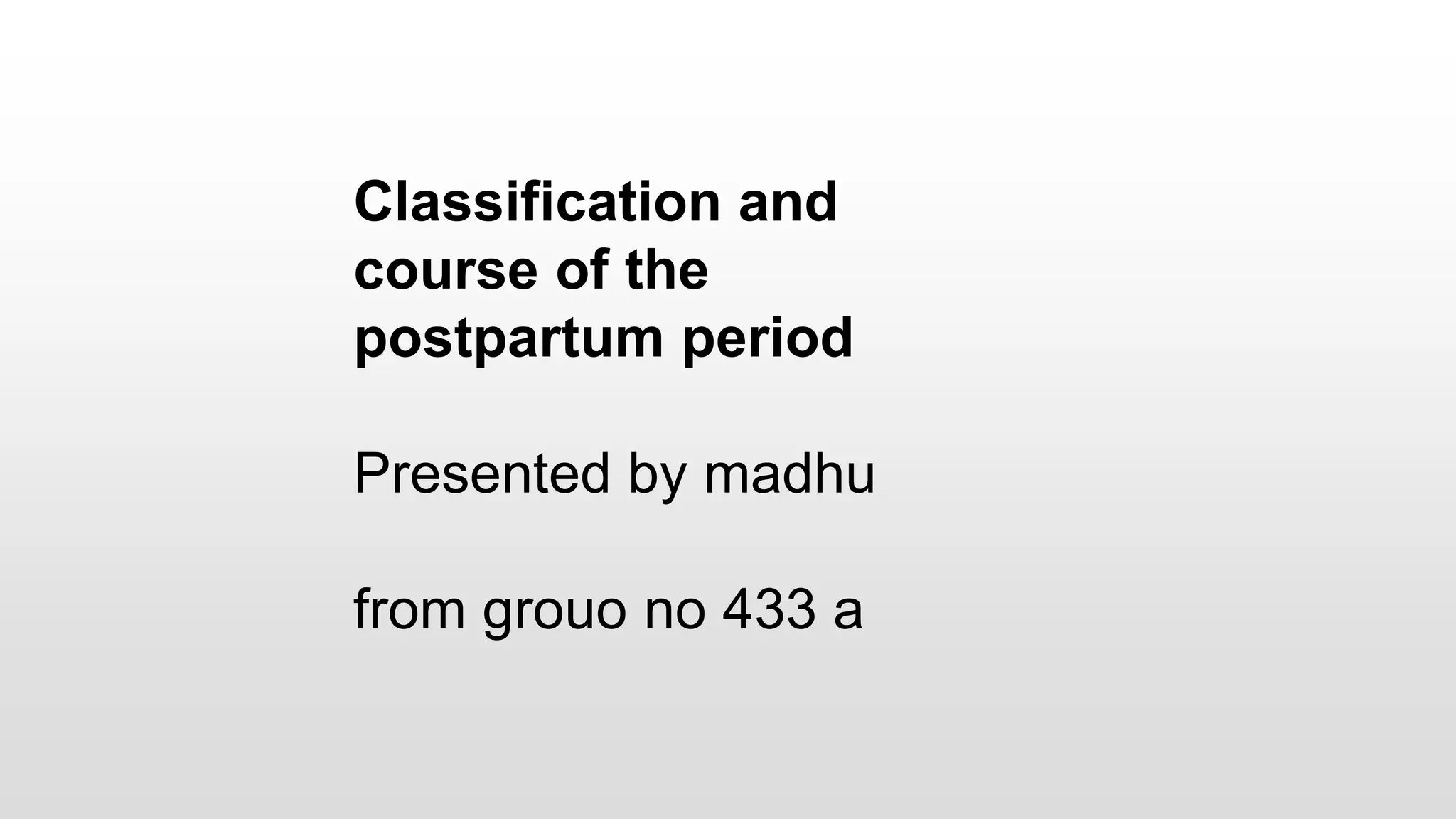 Classification and course of the postpartum period

Presented by madhu

from grouo no 433 a